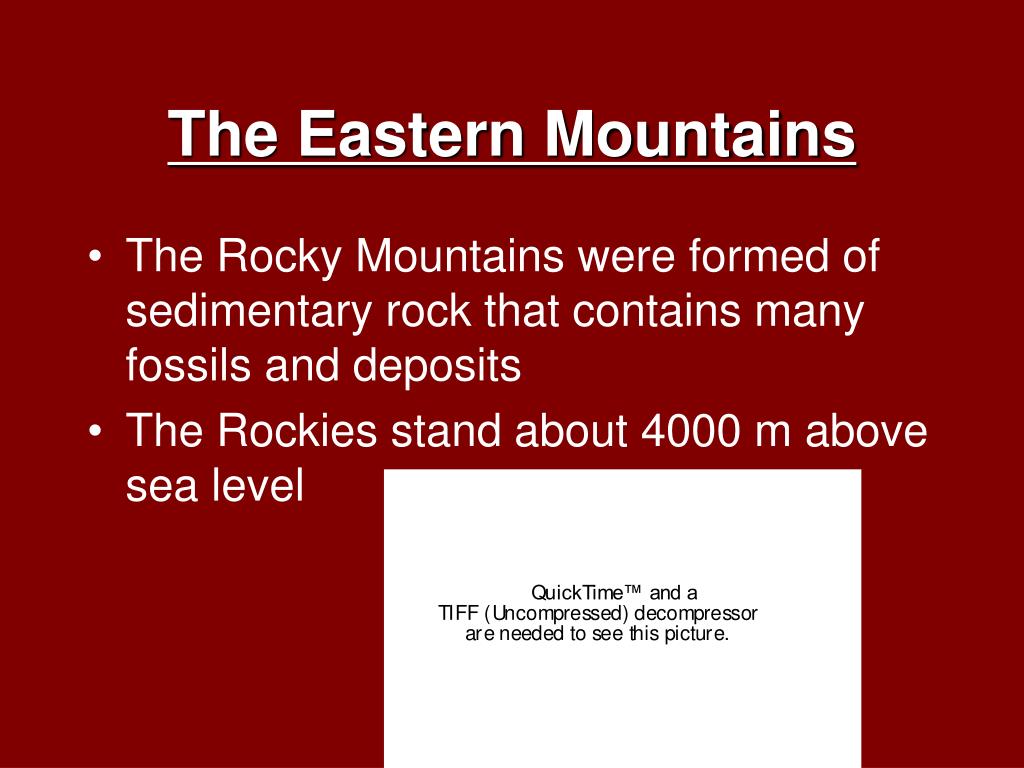 The Eastern Mountains

• The Rocky Mountains were formed of sedimentary rock that contains many fossils and deposits
• The Rockies stand about 4000 m above sea level

QuickTime™ and a
TIFF (Uncompressed) decompressor
are needed to see this picture.